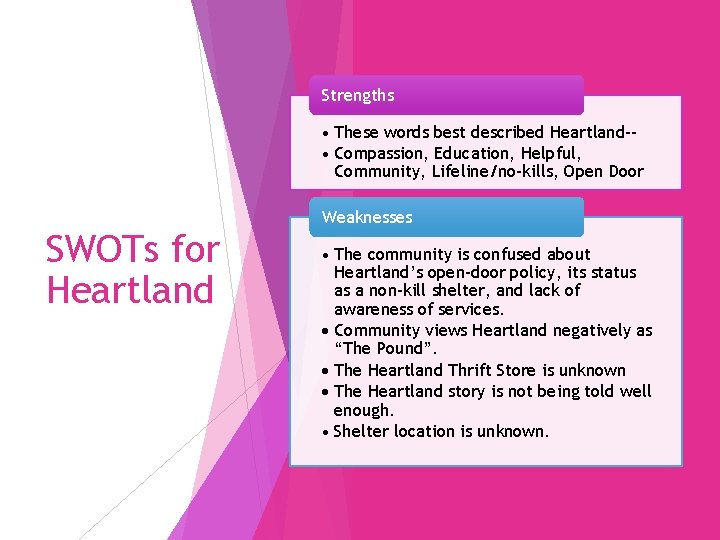 SWOTs for Heartland

Strengths

• These words best described Heartland--
• Compassion, Education, Helpful, Community, Lifeline/no-kills, Open Door

Weaknesses

• The community is confused about Heartland's open-door policy, its status as a non-kill shelter, and lack of awareness of services.
• Community views Heartland negatively as "The Pound".
• The Heartland Thrift Store is unknown
• The Heartland story is not being told well enough.
• Shelter location is unknown.